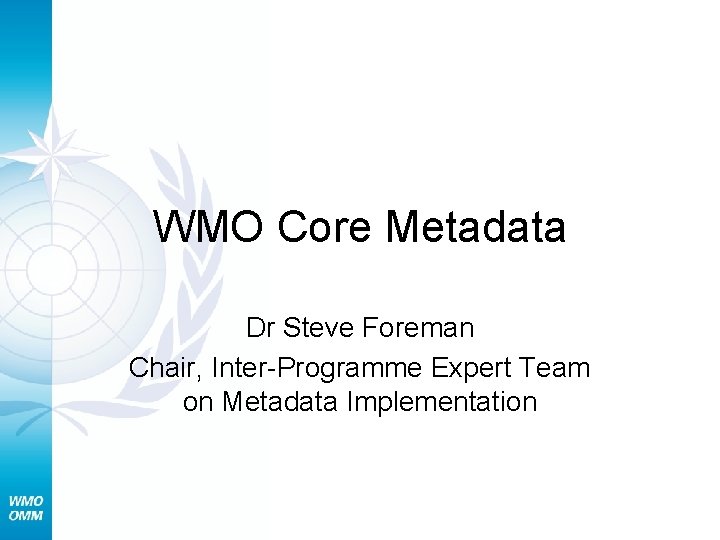 WMO Core Metadata

Dr Steve Foreman
Chair, Inter-Programme Expert Team on Metadata Implementation

WMO
OMM